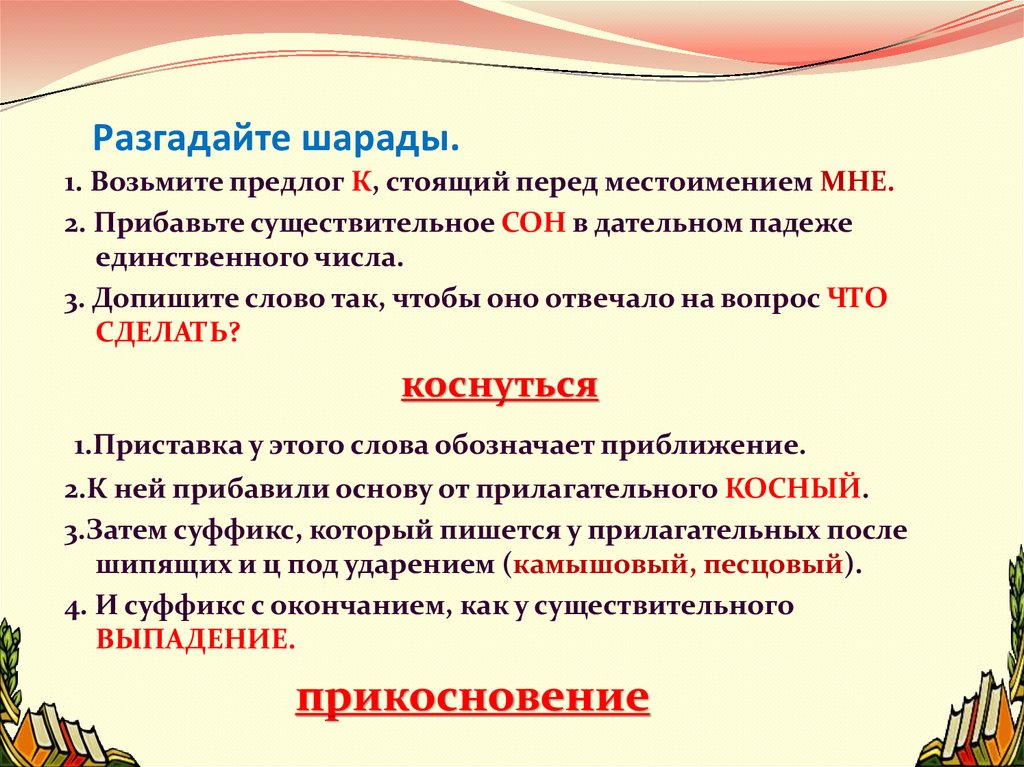 Разгадайте шарады.

1. Возьмите предлог К, стоящий перед местоимением МНЕ.

2. Прибавьте существительное СОН в дательном падеже единственного числа.

3. Допишите слово так, чтобы оно отвечало на вопрос ЧТО СДЕЛАТЬ?

коснуться

1.Приставка у этого слова обозначает приближение.

2.К ней прибавили основу от прилагательного КОСНЫЙ.

3.Затем суффикс, который пишется у прилагательных после шипящих и ц под ударением (камышовый, песцовый).

4. И суффикс с окончанием, как у существительного ВЫПАДЕНИЕ.

прикосновение